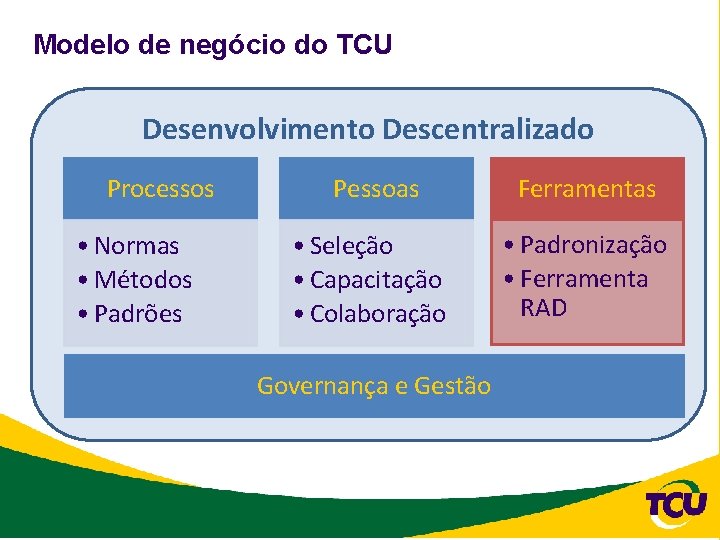 Modelo de negócio do TCU

Desenvolvimento Descentralizado

Processos
• Normas
• Métodos
• Padrões

Pessoas
• Seleção
• Capacitação
• Colaboração

Ferramentas
• Padronização
• Ferramenta RAD

Governança e Gestão

TCU